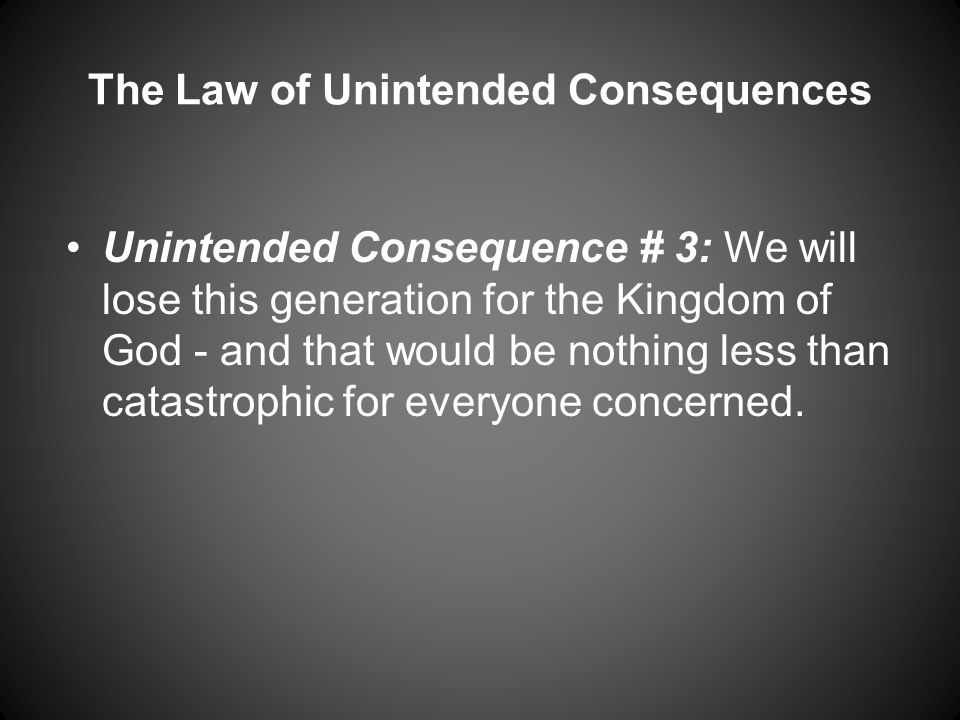 The Law of Unintended Consequences

• Unintended Consequence # 3: We will lose this generation for the Kingdom of God - and that would be nothing less than catastrophic for everyone concerned.